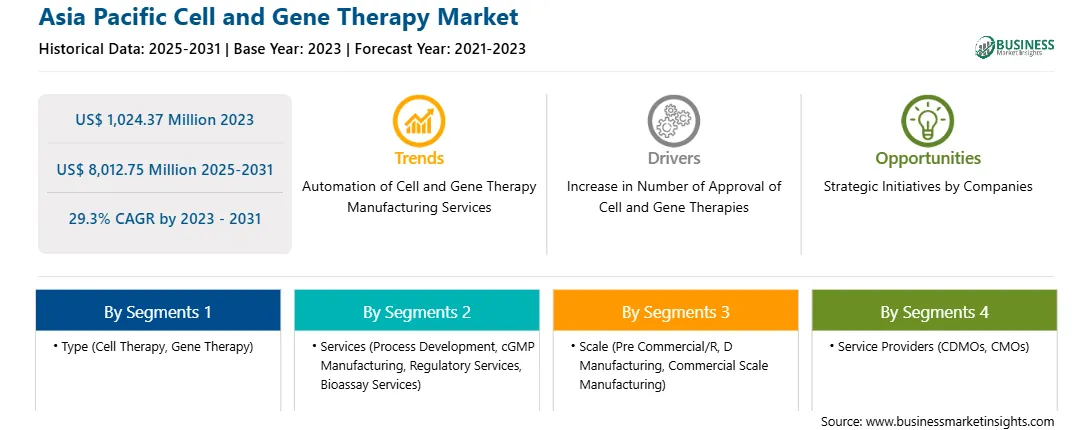 Asia Pacific Cell and Gene Therapy Market

Historical Data: 2025-2031 | Base Year: 2023 | Forecast Year: 2021-2023

BUSINESS Market Insights

US$ 1,024.37 Million 2023

US$ 8,012.75 Million 2025-2031

29.3% CAGR by 2023 - 2031

Trends

Automation of Cell and Gene Therapy Manufacturing Services

Drivers

Increase in Number of Approval of Cell and Gene Therapies

Opportunities

Strategic Initiatives by Companies

By Segments 1

• Type (Cell Therapy, Gene Therapy)

By Segments 2

• Services (Process Development, cGMP Manufacturing, Regulatory Services, Bioassay Services)

By Segments 3

• Scale (Pre Commercial/R, D Manufacturing, Commercial Scale Manufacturing)

By Segments 4

• Service Providers (CDMOs, CMOs)

Source: www.businessmarketinsights.com